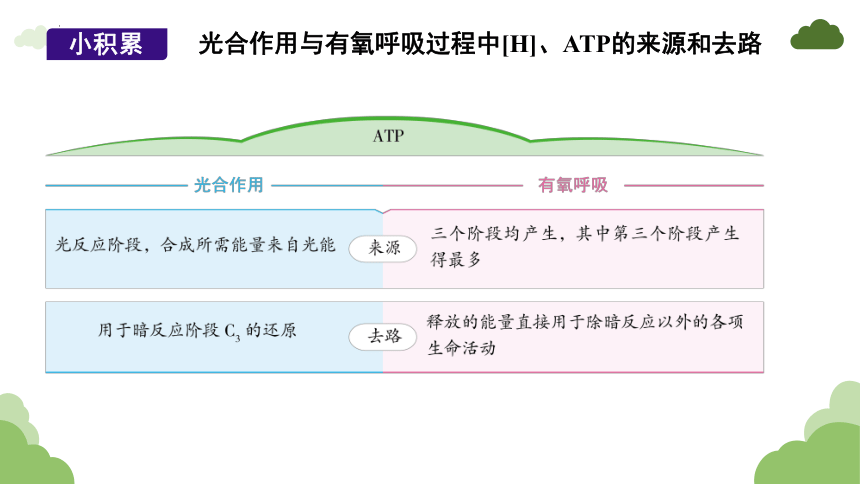 小积累

光合作用与有氧呼吸过程中[H]、ATP的来源和去路

ATP

光合作用

有氧呼吸

光反应阶段，合成所需能量来自光能

来源

三个阶段均产生，其中第三个阶段产生得最多

用于暗反应阶段 $C_3$ 的还原

去路

释放的能量直接用于除暗反应以外的各项生命活动